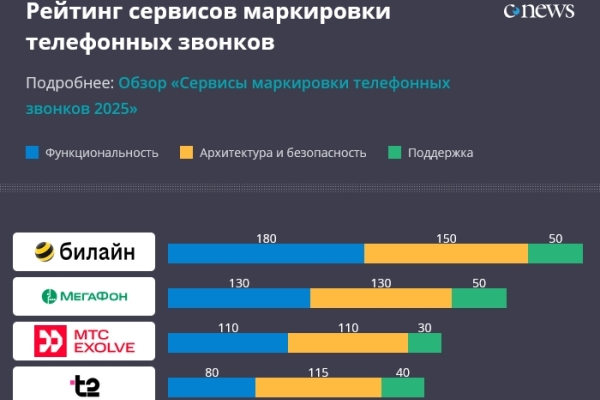 Рейтинг сервисов маркировки телефонных звонков

cnews

Подробнее: Обзор «Сервисы маркировки телефонных звонков 2025»

Функциональность Архитектура и безопасность Поддержка

билайн 180 150 50

МегаФон 130 130 50

МТС EXOLVE 110 110 30

t2 80 115 40